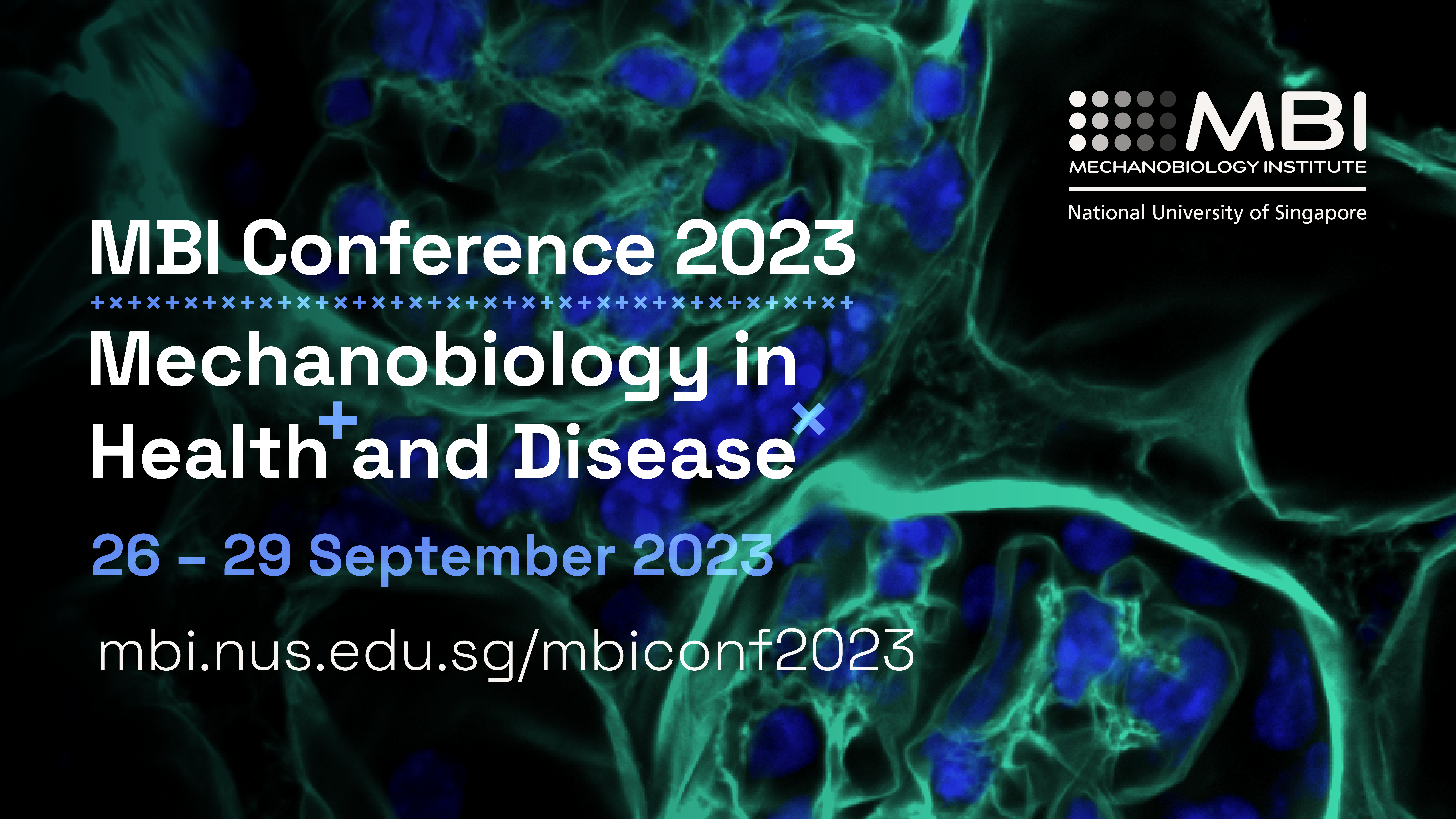 MBI
MECHANOBIOLOGY INSTITUTE
National University of Singapore

MBI Conference 2023

Mechanobiology in Health and Disease

26 – 29 September 2023

mbi.nus.edu.sg/mbiconf2023